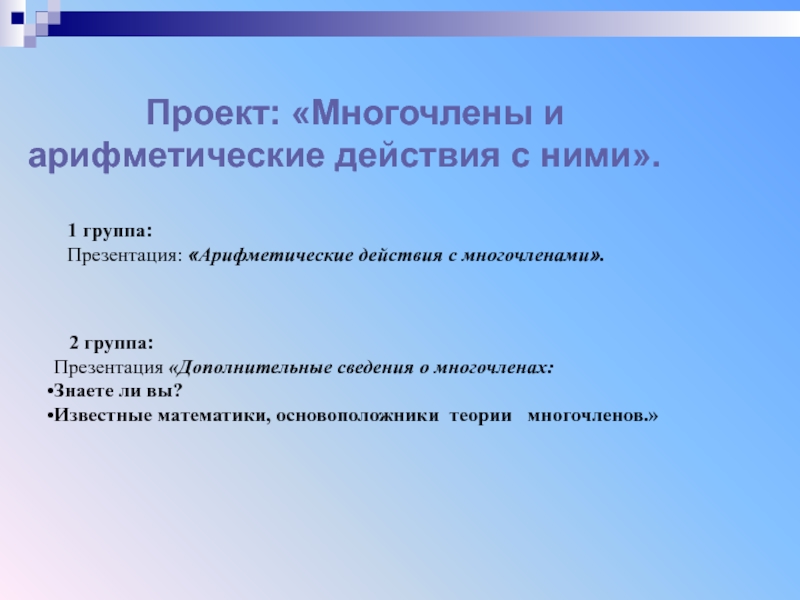 Проект: «Многочлены и арифметические действия с ними».

1 группа:
Презентация: «Арифметические действия с многочленами».

2 группа:
Презентация «Дополнительные сведения о многочленах:
•Знаете ли вы?
•Известные математики, основоположники теории многочленов.»